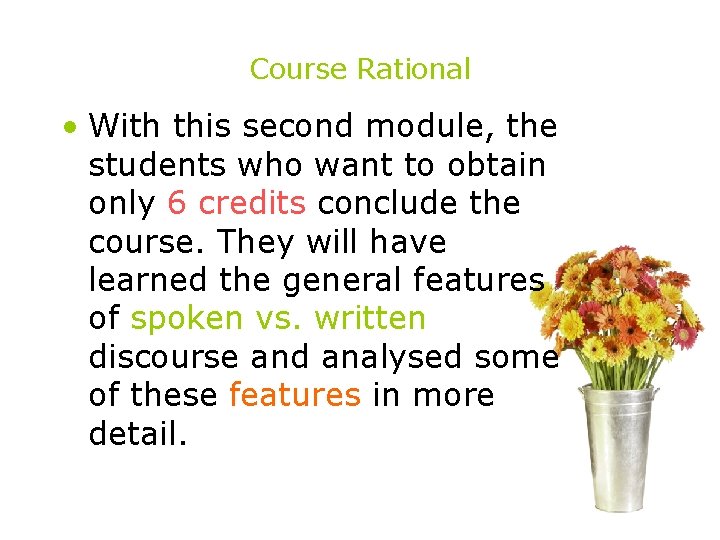 Course Rational

• With this second module, the students who want to obtain only 6 credits conclude the course. They will have learned the general features of spoken vs. written discourse and analysed some of these features in more detail.